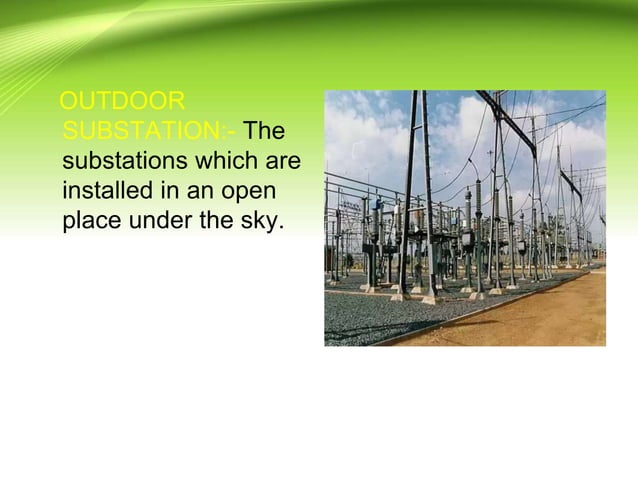 OUTDOOR SUBSTATION:- The substations which are installed in an open place under the sky.